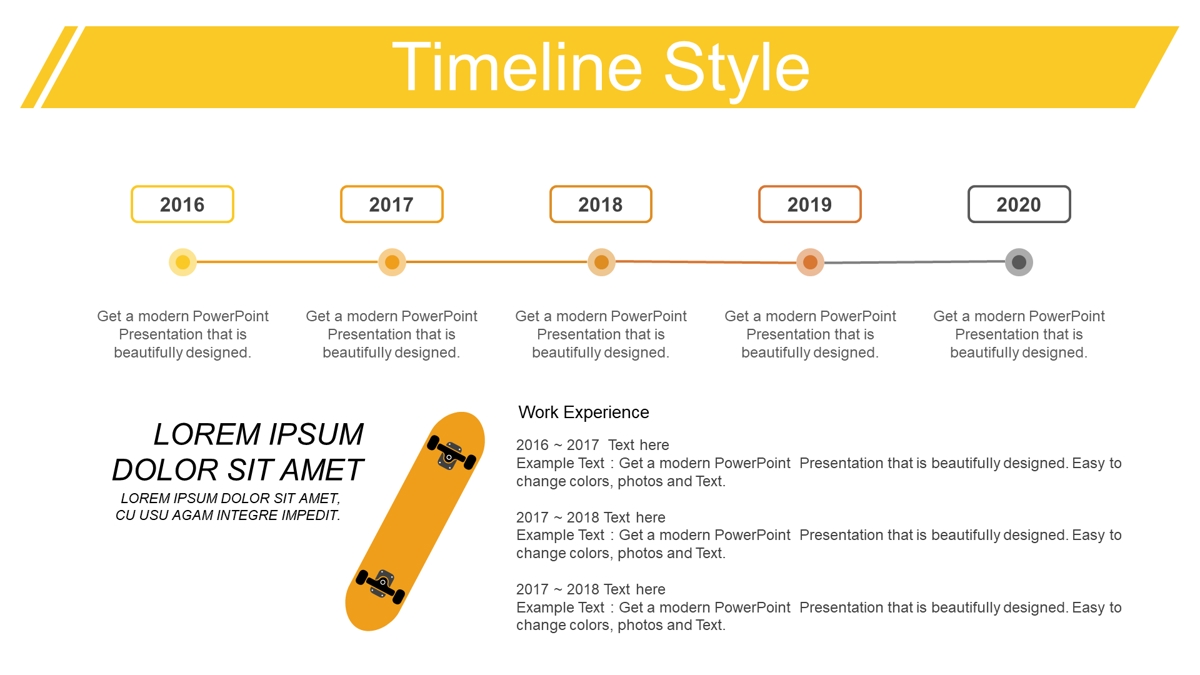 Timeline Style

2016

2017

2018

2019

2020

Get a modern PowerPoint Presentation that is beautifully designed.

Get a modern PowerPoint Presentation that is beautifully designed.

Get a modern PowerPoint Presentation that is beautifully designed.

Get a modern PowerPoint Presentation that is beautifully designed.

Get a modern PowerPoint Presentation that is beautifully designed.

LOREM IPSUM DOLOR SIT AMET

LOREM IPSUM DOLOR SIT AMET, CU USU AGAM INTEGRE IMPEDIT.

Work Experience

2016 ~ 2017 Text here
Example Text : Get a modern PowerPoint Presentation that is beautifully designed. Easy to change colors, photos and Text.

2017 ~ 2018 Text here
Example Text : Get a modern PowerPoint Presentation that is beautifully designed. Easy to change colors, photos and Text.

2017 ~ 2018 Text here
Example Text : Get a modern PowerPoint Presentation that is beautifully designed. Easy to change colors, photos and Text.